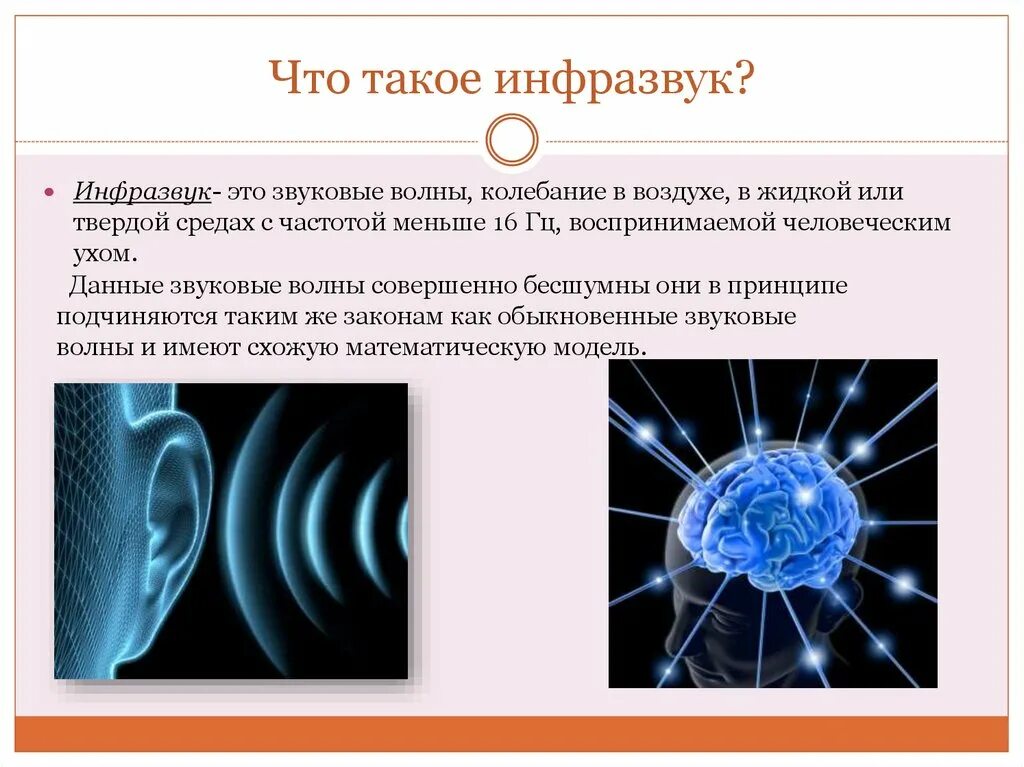 Что такое инфразвук?

Инфразвук- это звуковые волны, колебание в воздухе, в жидкой или твердой средах с частотой меньше 16 Гц, воспринимаемой человеческим ухом.

Данные звуковые волны совершенно бесшумны они в принципе подчиняются таким же законам как обыкновенные звуковые волны и имеют схожую математическую модель.